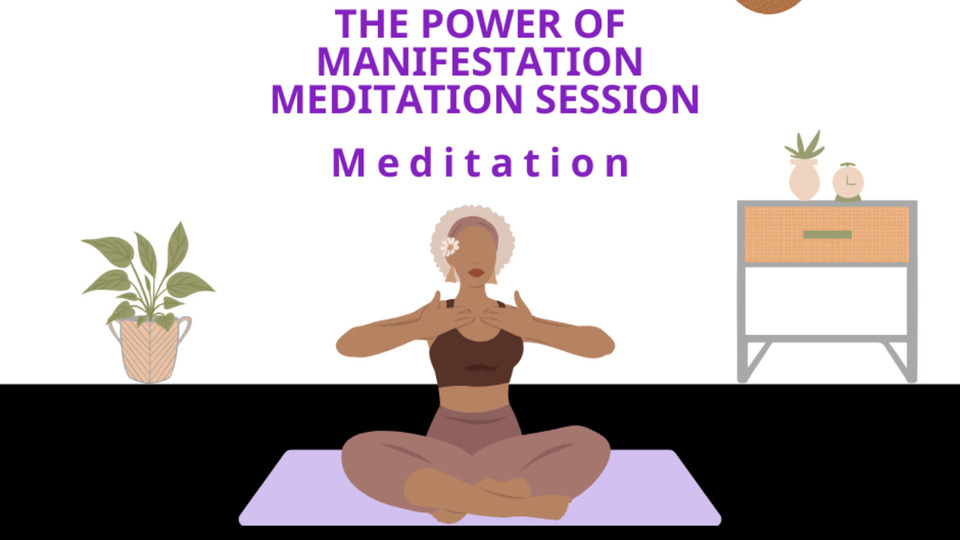 THE POWER OF MANIFESTATION MEDITATION SESSION

Meditation